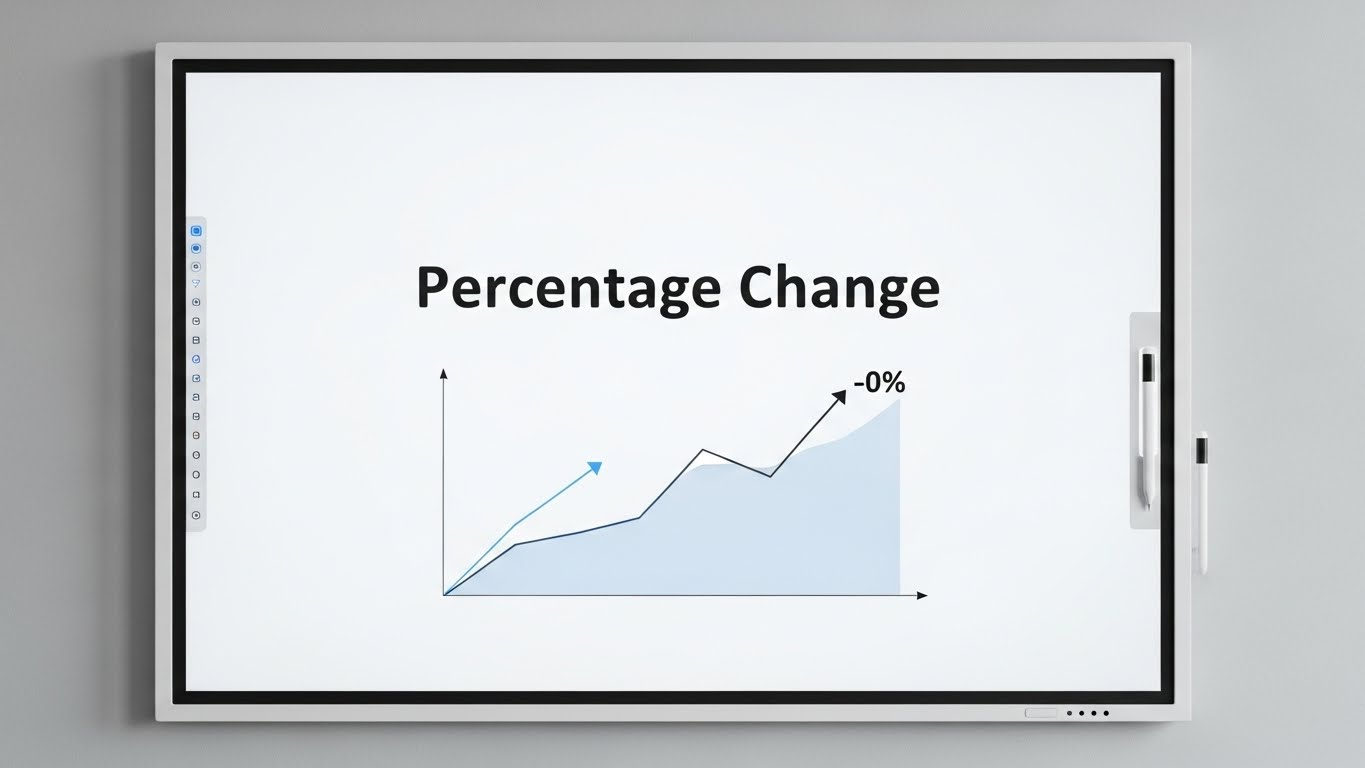 Percentage Change

-0%